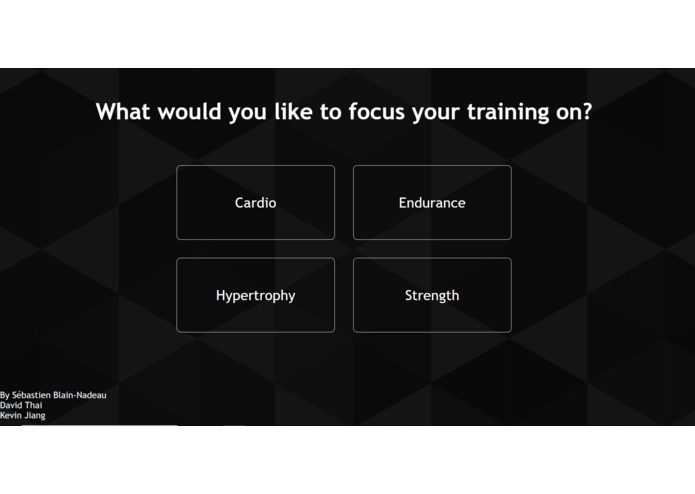 What would you like to focus your training on?

Cardio

Endurance

Hypertrophy

Strength

By Sébastien Blain-Nadeau
David Thai
Kevin Jiang